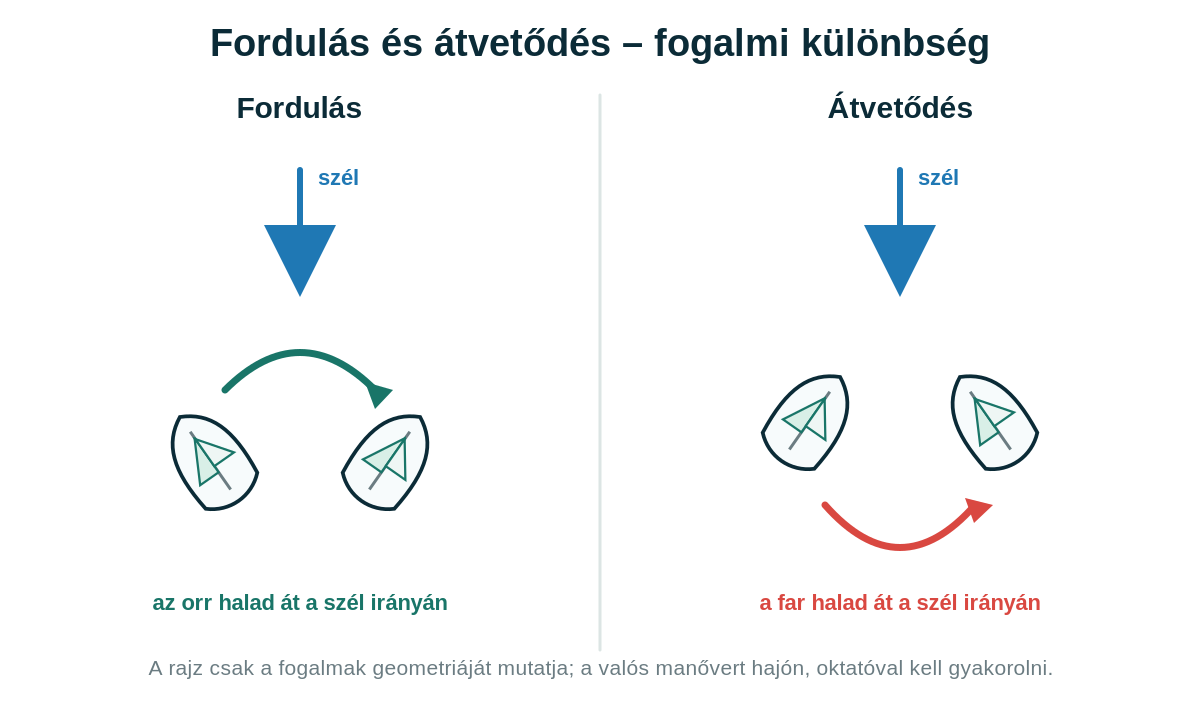 Fordulás és átvetődés – fogalmi különbség

Fordulás

szél

az orr halad át a szél irányán

Átvetődés

szél

a far halad át a szél irányán

A rajz csak a fogalmak geometriáját mutatja; a valós manővert hajón, oktatóval kell gyakorolni.